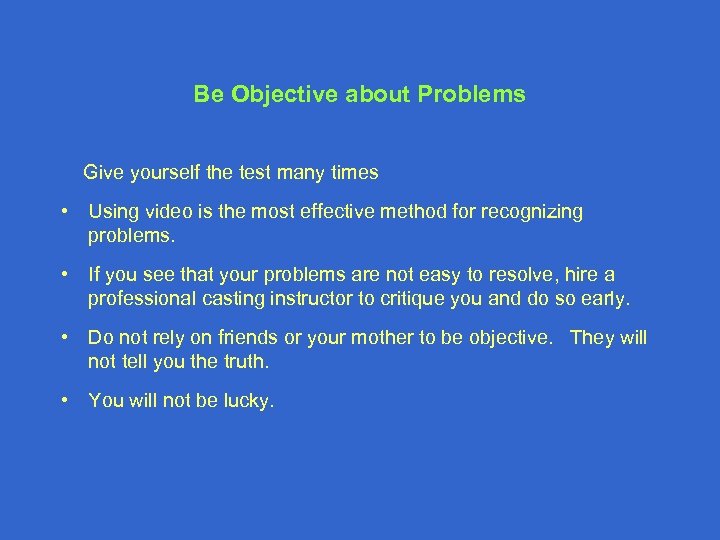 Be Objective about Problems

Give yourself the test many times

• Using video is the most effective method for recognizing problems.

• If you see that your problems are not easy to resolve, hire a professional casting instructor to critique you and do so early.

• Do not rely on friends or your mother to be objective. They will not tell you the truth.

• You will not be lucky.